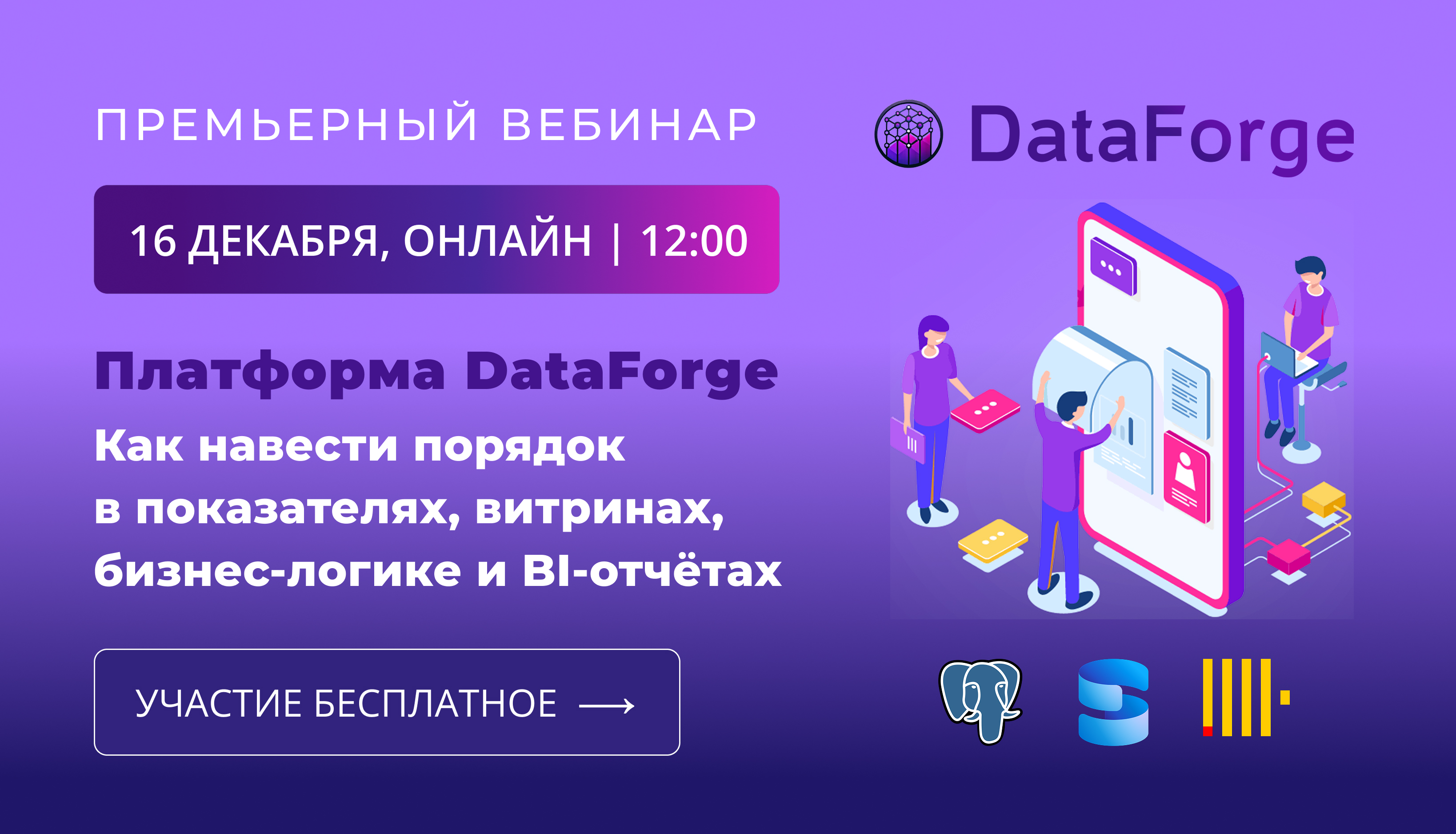 ПРЕМЬЕРНЫЙ ВЕБИНАР

DataForge

16 ДЕКАБРЯ, ОНЛАЙН | 12:00

Платформа DataForge

Как навести порядок в показателях, витринах, бизнес-логике и BI-отчётах

УЧАСТИЕ БЕСПЛАТНОЕ ⟶